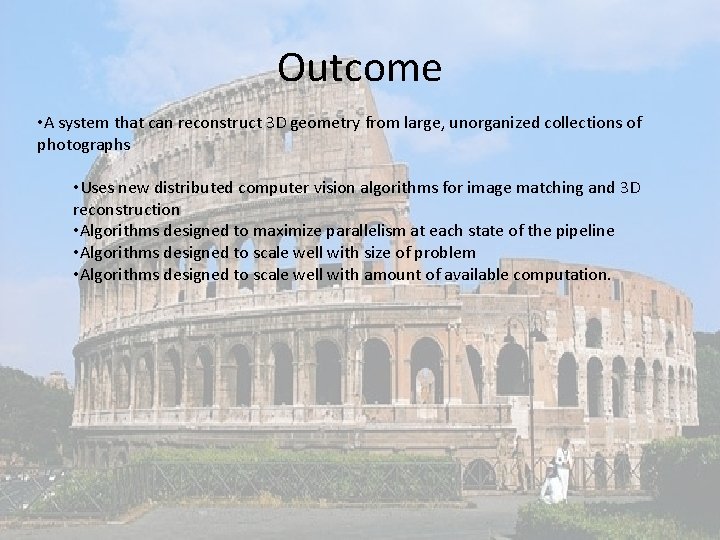 Outcome

•A system that can reconstruct 3D geometry from large, unorganized collections of photographs

•Uses new distributed computer vision algorithms for image matching and 3D reconstruction
•Algorithms designed to maximize parallelism at each state of the pipeline
•Algorithms designed to scale well with size of problem
•Algorithms designed to scale well with amount of available computation.